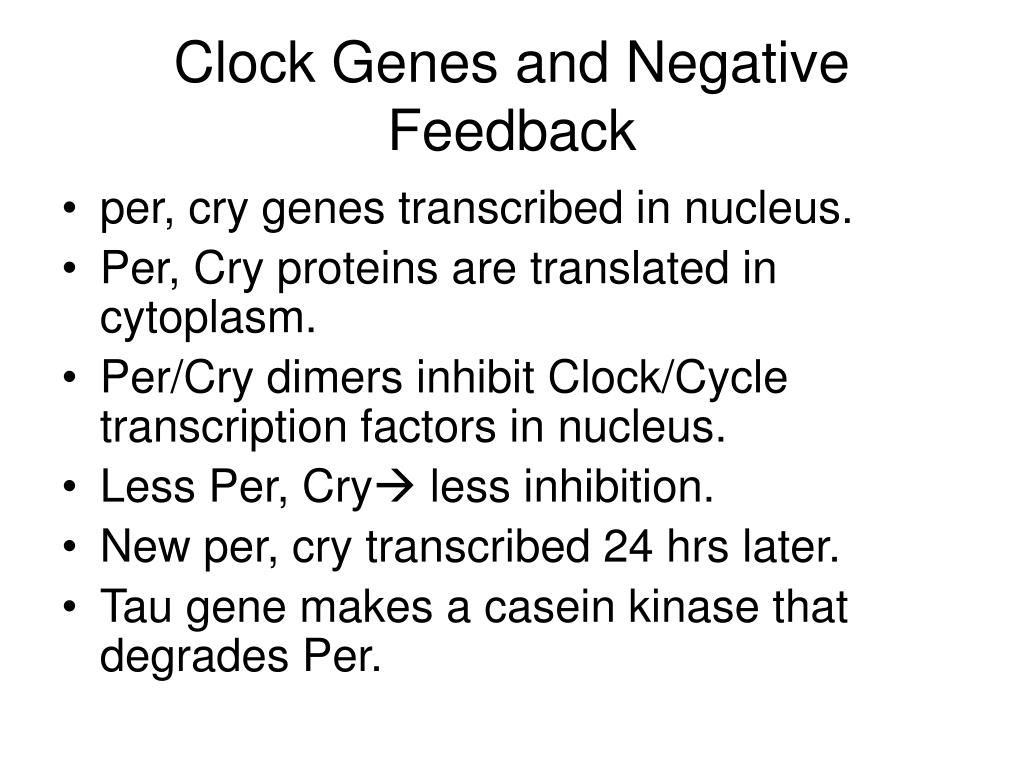 Clock Genes and Negative Feedback

• per, cry genes transcribed in nucleus.
• Per, Cry proteins are translated in cytoplasm.
• Per/Cry dimers inhibit Clock/Cycle transcription factors in nucleus.
• Less Per, Cry→ less inhibition.
• New per, cry transcribed 24 hrs later.
• Tau gene makes a casein kinase that degrades Per.